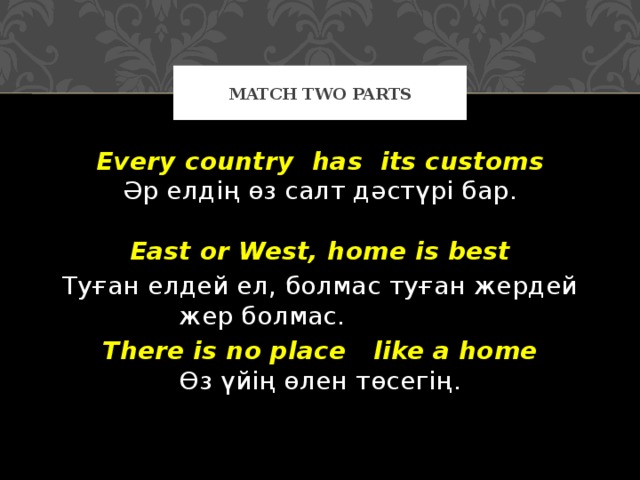 MATCH TWO PARTS

Every country has its customs
Әр елдің өз салт дәстүрі бар.

East or West, home is best
Туған елдей ел, болмас туған жердей жер болмас.

There is no place like a home
Өз үйің өлен төсегің.